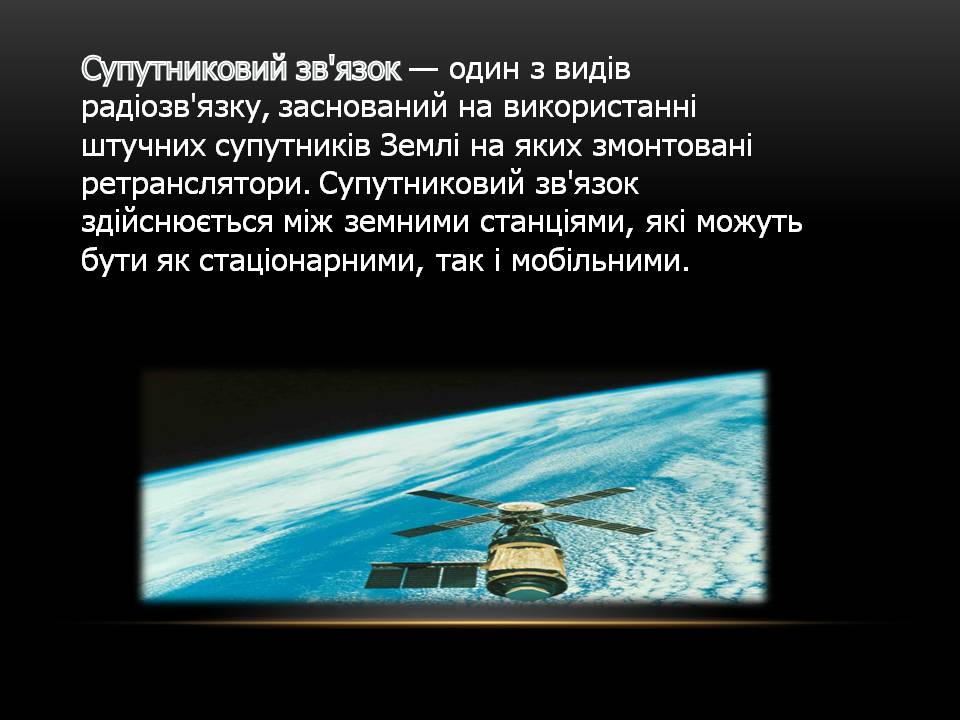 Супутниковий зв'язок — один з видів радіозв'язку, заснований на використанні штучних супутників Землі на яких змонтовані ретранслятори. Супутниковий зв'язок здійснюється між земними станціями, які можуть бути як стаціонарними, так і мобільними.